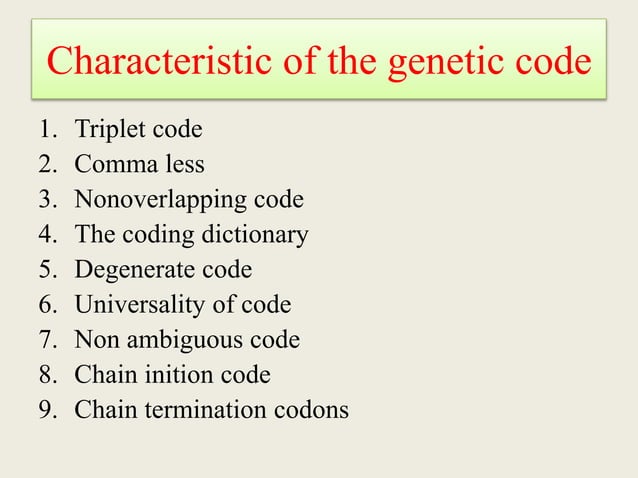 Characteristic of the genetic code

1. Triplet code
2. Comma less
3. Nonoverlapping code
4. The coding dictionary
5. Degenerate code
6. Universality of code
7. Non ambiguous code
8. Chain inition code
9. Chain termination codons